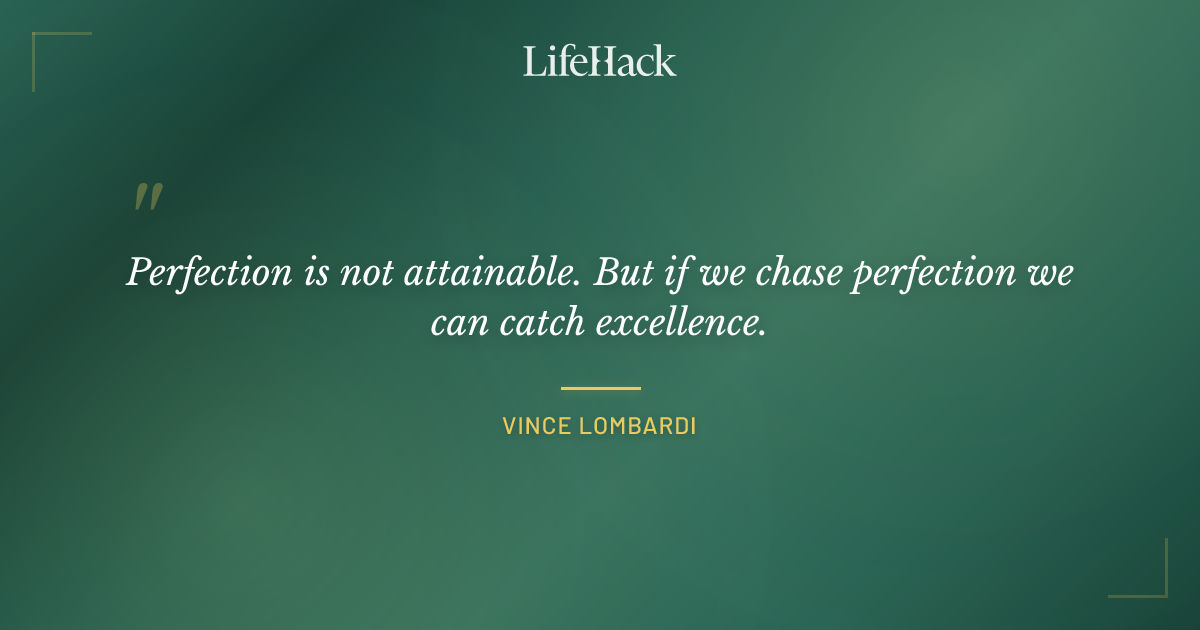 LifeHack

"

Perfection is not attainable. But if we chase perfection we can catch excellence.

VINCE LOMBARDI